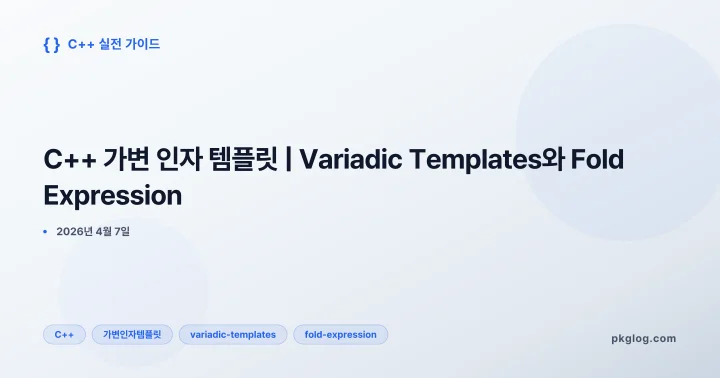 { } C++ 실전 가이드

C++ 가변 인자 템플릿 | Variadic Templates와 Fold Expression

• 2026년 4월 7일

C++ 가변인자템플릿 variadic-templates fold-expression

pkglog.com